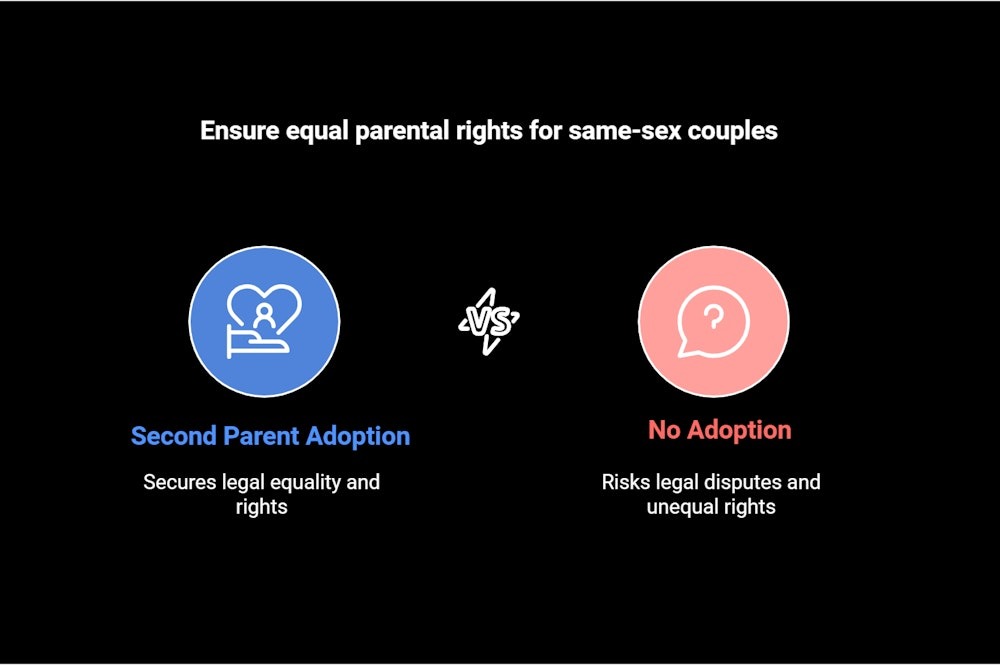 Ensure equal parental rights for same-sex couples

VS

Second Parent Adoption

Secures legal equality and rights

No Adoption

Risks legal disputes and unequal rights